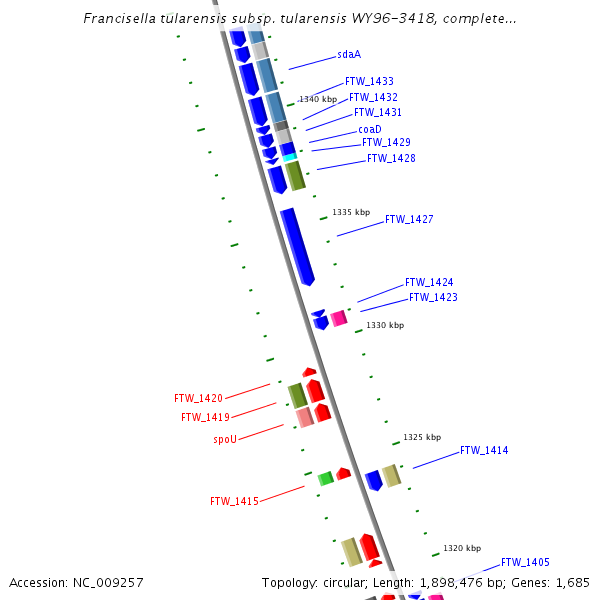 Francisella tularensis subsp. tularensis WY96-3418, complete...

sdaA
FTW_1433
1340 kbp
FTW_1432
FTW_1431
coaD
FTW_1429
FTW_1428
1335 kbp
FTW_1427
FTW_1424
FTW_1423
1330 kbp
FTW_1420
FTW_1419
spoU
1325 kbp
FTW_1414
FTW_1415
1320 kbp
FTW_1405

Accession: NC_009257

Topology: circular; Length: 1,898,476 bp; Genes: 1,685